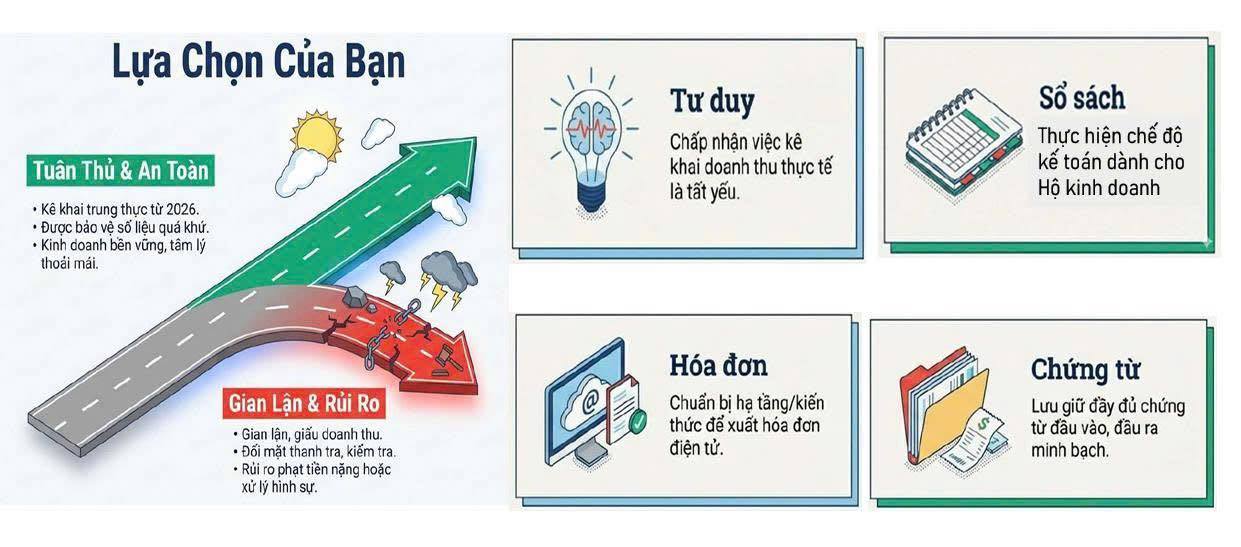 Lựa Chọn Của Bạn

Tuân Thủ & An Toàn

• Kê khai trung thực từ 2026.
• Được bảo vệ số liệu quá khứ.
• Kinh doanh bền vững, tâm lý thoải mái.

Gian Lận & Rủi Ro

• Gian lận, giấu doanh thu.
• Đối mặt thanh tra, kiểm tra.
• Rủi ro phạt tiền nặng hoặc xử lý hình sự.

Tư duy

Chấp nhận việc kê khai doanh thu thực tế là tất yếu.

Sổ sách

Thực hiện chế độ kế toán dành cho Hộ kinh doanh

Hóa đơn

Chuẩn bị hạ tầng/kiến thức để xuất hóa đơn điện tử.

Chứng từ

Lưu giữ đầy đủ chứng từ đầu vào, đầu ra minh bạch.